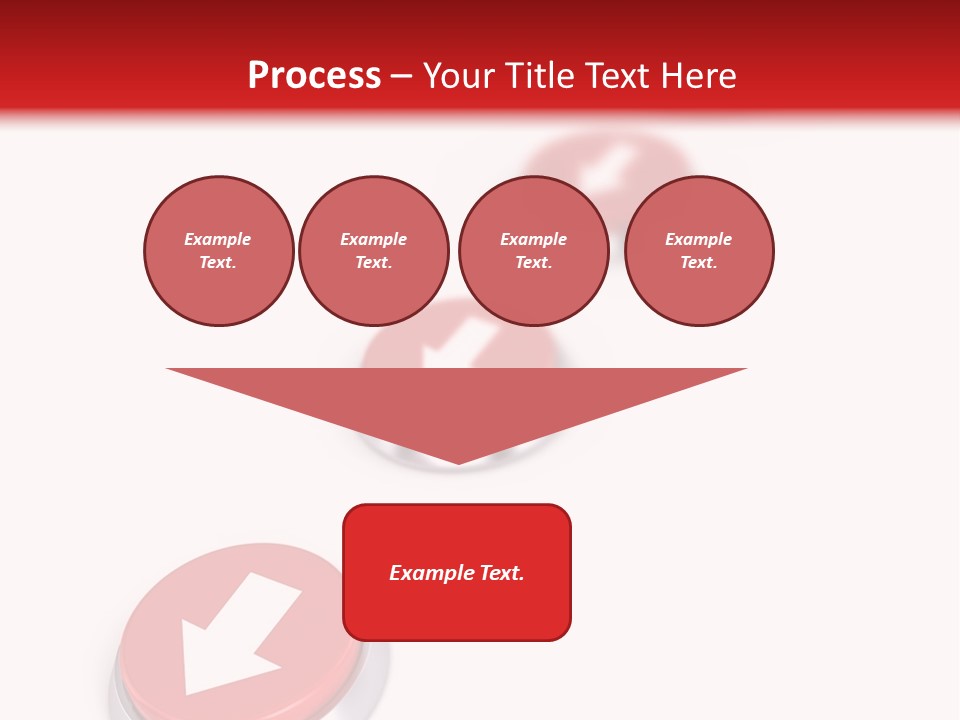 Process – Your Title Text Here

Example Text.

Example Text.

Example Text.

Example Text.

Example Text.